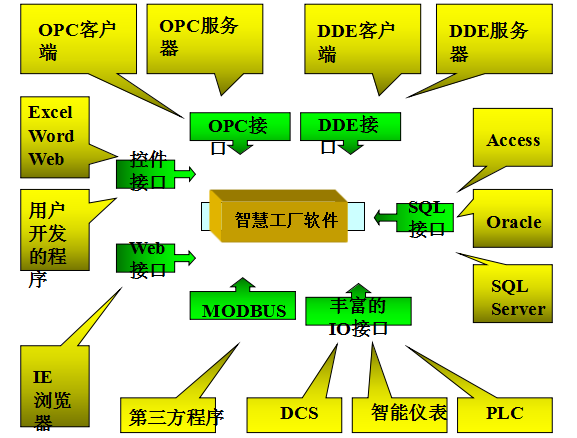 OPC客户端

OPC服务器

DDE客户端

DDE服务器

Excel
Word
Web

OPC接口

DDE接口

Access

控件接口

用户开发的程序

智慧工厂软件

SQL接口

Oracle

Web接口

SQL Server

MODBUS

丰富的IO接口

IE浏览器

第三方程序

DCS

智能仪表

PLC